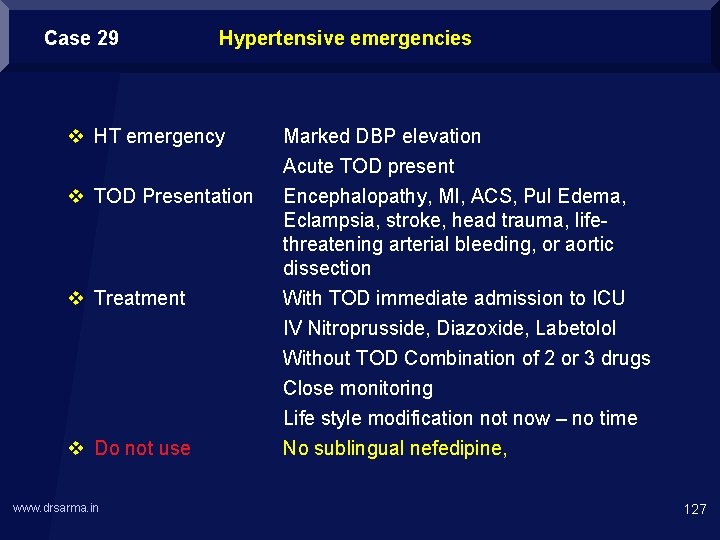 Case 29 Hypertensive emergencies

❖ HT emergency Marked DBP elevation
Acute TOD present

❖ TOD Presentation Encephalopathy, MI, ACS, Pul Edema, Eclampsia, stroke, head trauma, life-threatening arterial bleeding, or aortic dissection

❖ Treatment With TOD immediate admission to ICU
IV Nitroprusside, Diazoxide, Labetolol
Without TOD Combination of 2 or 3 drugs
Close monitoring
Life style modification not now – no time

❖ Do not use No sublingual nefedipine,

www.drsarma.in

127